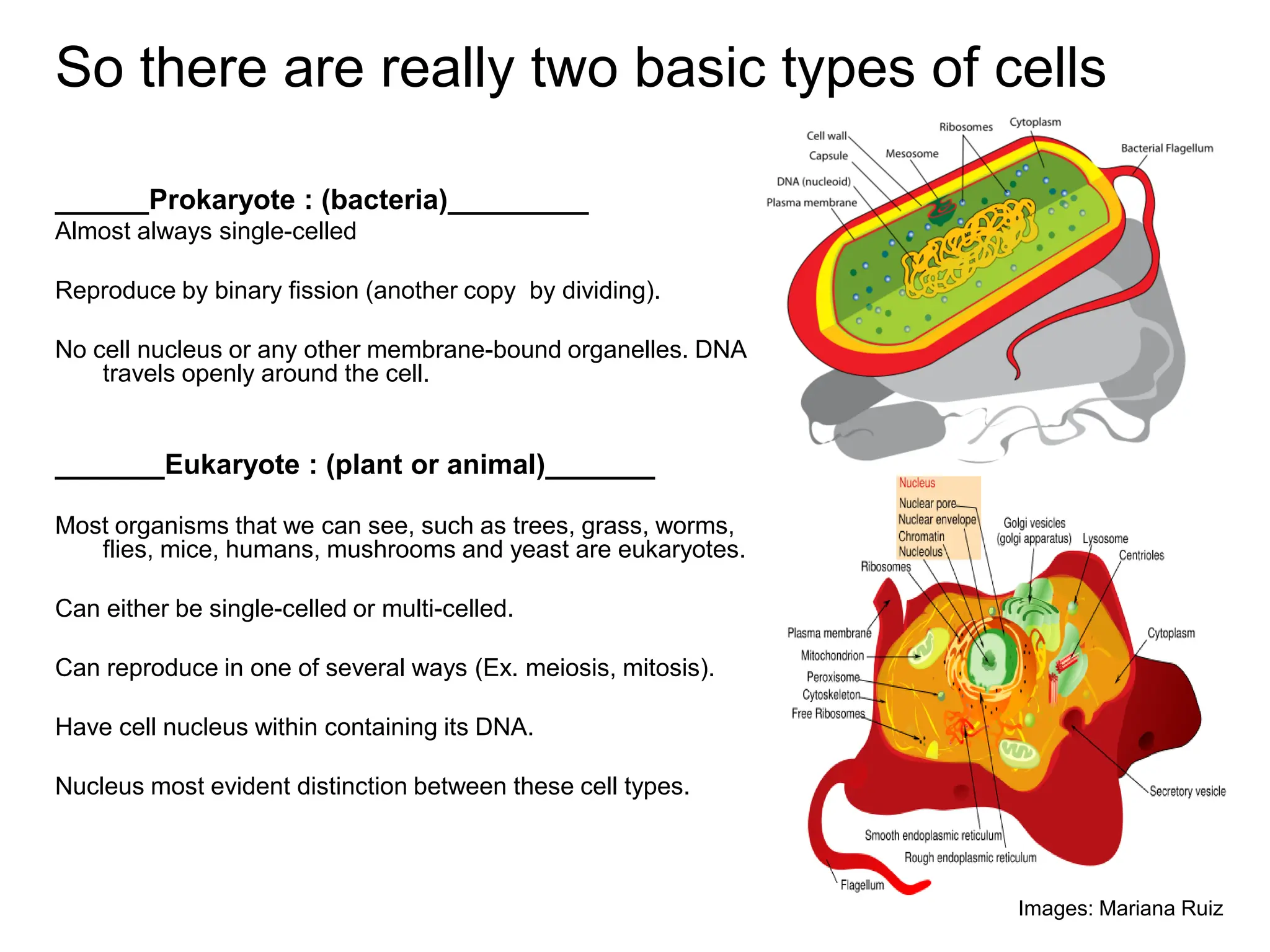 So there are really two basic types of cells

______Prokaryote : (bacteria)_________
Almost always single-celled

Reproduce by binary fission (another copy by dividing).

No cell nucleus or any other membrane-bound organelles. DNA travels openly around the cell.

_______Eukaryote : (plant or animal)_______

Most organisms that we can see, such as trees, grass, worms, flies, mice, humans, mushrooms and yeast are eukaryotes.

Can either be single-celled or multi-celled.

Can reproduce in one of several ways (Ex. meiosis, mitosis).

Have cell nucleus within containing its DNA.

Nucleus most evident distinction between these cell types.

Cell wall
Capsule
DNA (nucleoid)
Plasma membrane
Mesosome
Ribosomes
Cytoplasm
Bacterial Flagellum

Nucleus
Nuclear pore
Nuclear envelope
Chromatin
Nucleolus
Ribosomes
Golgi vesicles
(golgi apparatus)
Lysosome
Centrioles
Plasma membrane
Mitochondrion
Peroxisome
Cytoskeleton
Free Ribosomes
Cytoplasm
Secretory vesicle
Smooth endoplasmic reticulum
Rough endoplasmic reticulum
Flagellum

Images: Mariana Ruiz